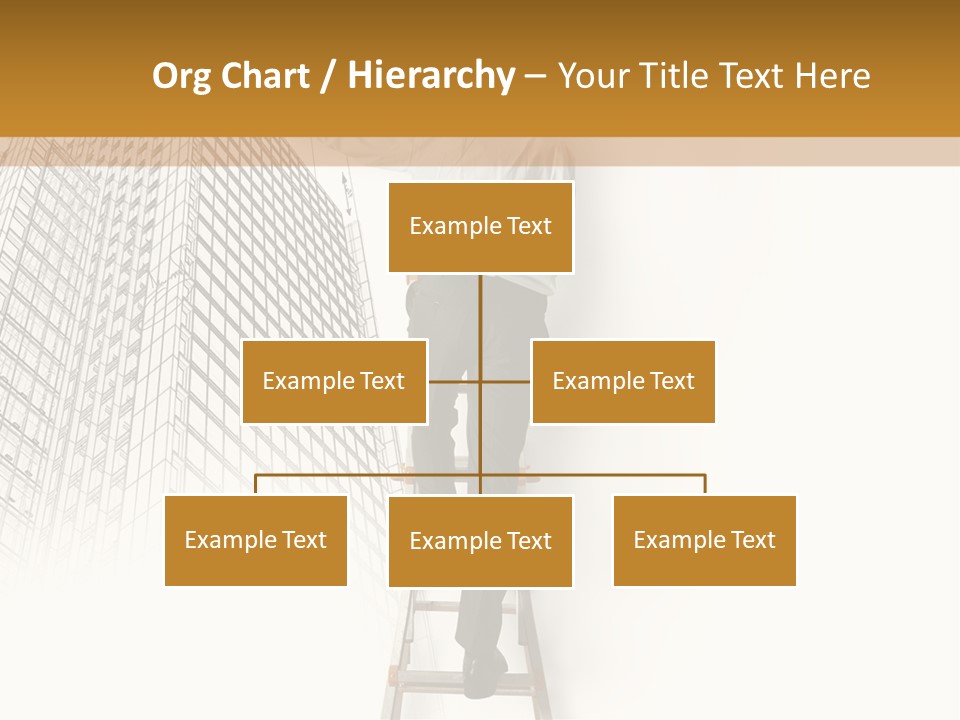 Org Chart / Hierarchy – Your Title Text Here

Example Text

Example Text

Example Text

Example Text

Example Text

Example Text